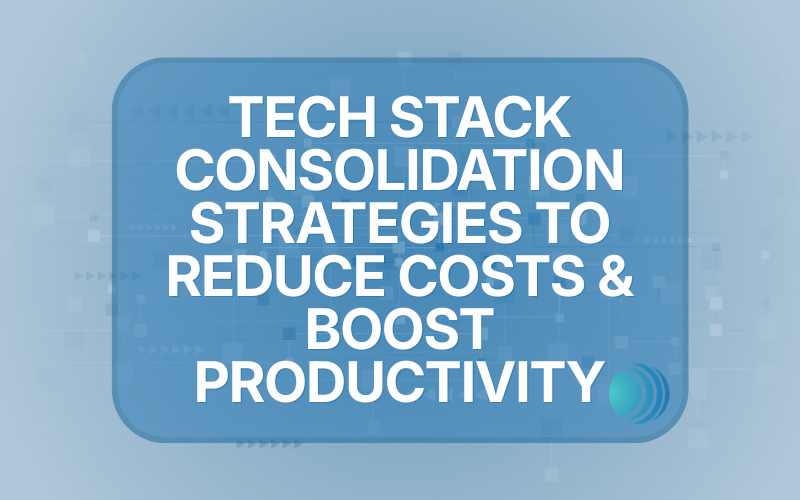 TECH STACK CONSOLIDATION STRATEGIES TO REDUCE COSTS & BOOST PRODUCTIVITY